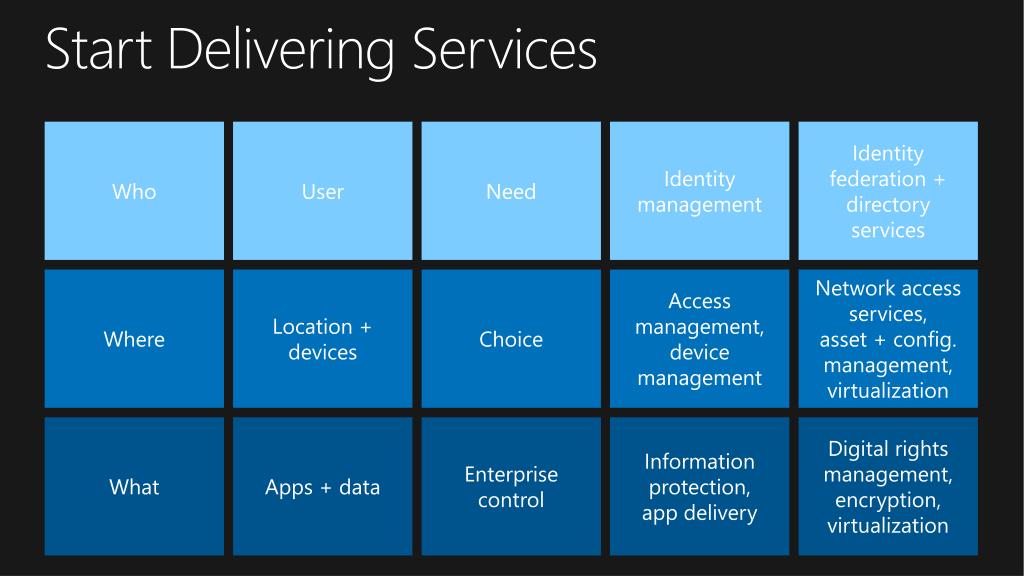 Start Delivering Services

| Who | User | Need | Identity management | Identity federation + directory services |
|---|---|---|---|---|
| Where | Location + devices | Choice | Access management, device management | Network access services, asset + config. management, virtualization |
| What | Apps + data | Enterprise control | Information protection, app delivery | Digital rights management, encryption, virtualization |